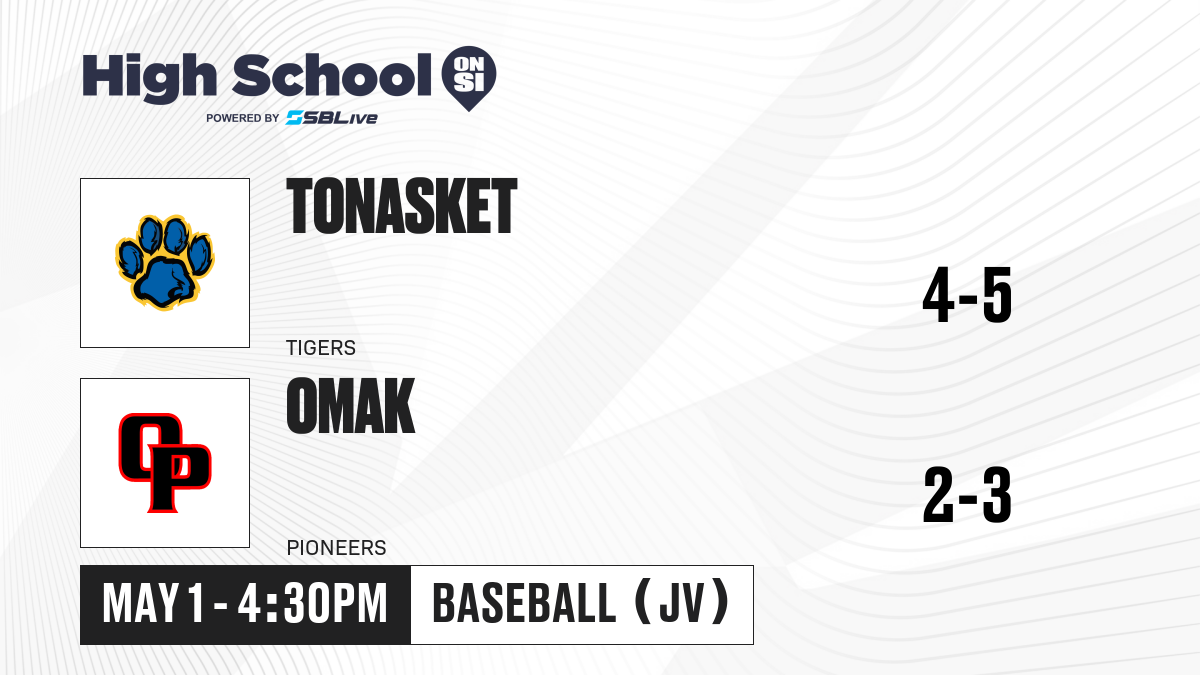 High School ON SI
POWERED BY SBLive

TONASKET
TIGERS
4-5

OP

OMAK
PIONEERS
2-3

MAY 1 - 4:30PM
BASEBALL (JV)